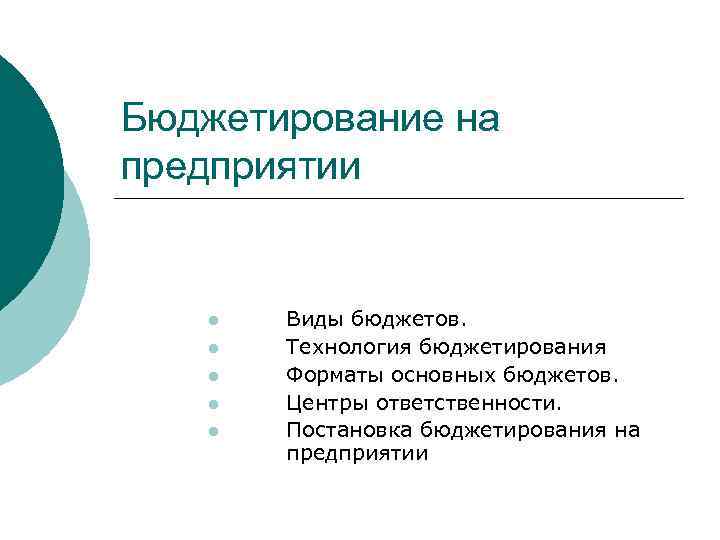 Бюджетирование на предприятии

- Виды бюджетов.
- Технология бюджетирования
- Форматы основных бюджетов.
- Центры ответственности.
- Постановка бюджетирования на предприятии